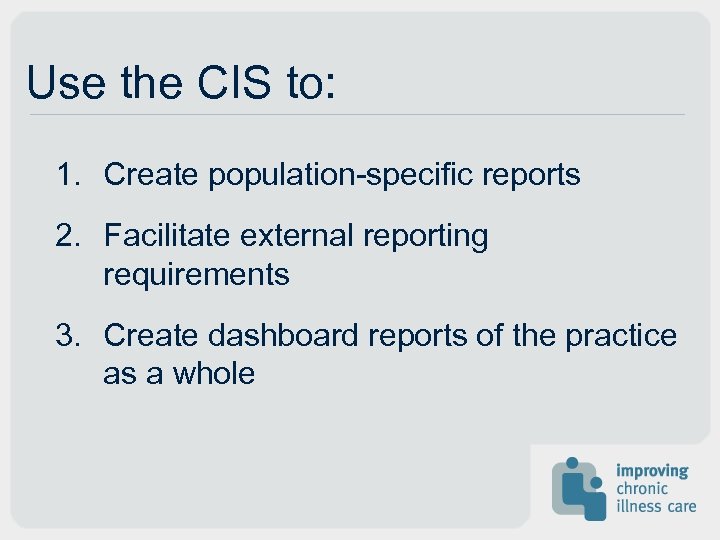 Use the CIS to:

1. Create population-specific reports

2. Facilitate external reporting requirements

3. Create dashboard reports of the practice as a whole

improving
chronic
illness care